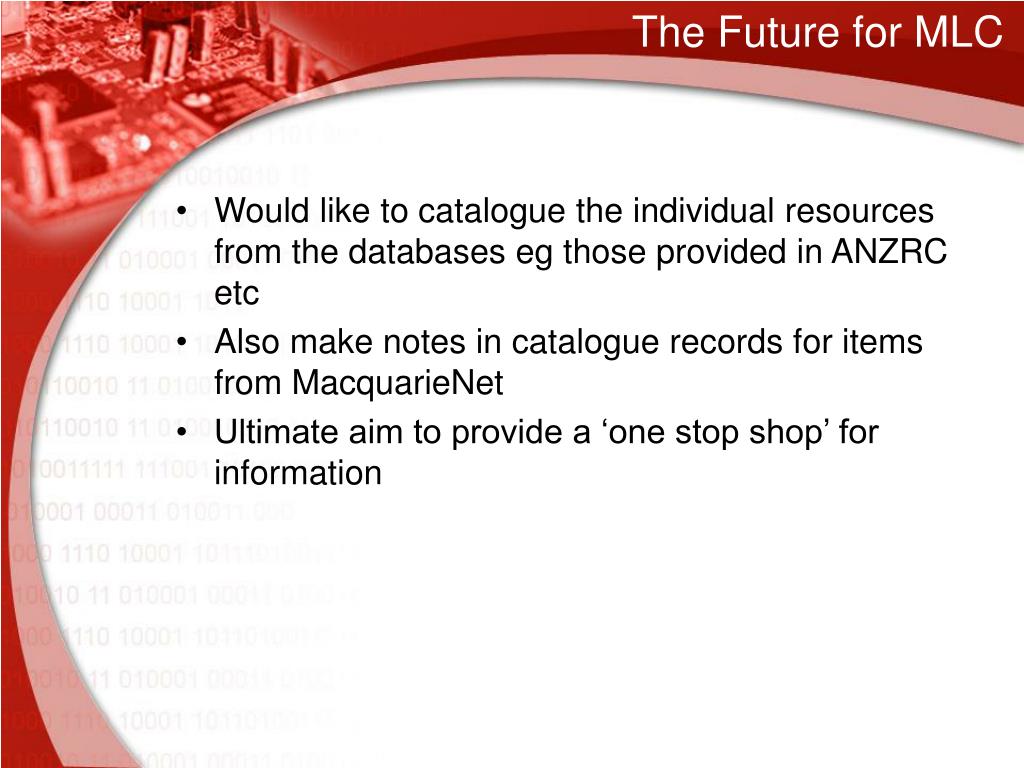 The Future for MLC

• Would like to catalogue the individual resources from the databases eg those provided in ANZRC etc
• Also make notes in catalogue records for items from MacquarieNet
• Ultimate aim to provide a ‘one stop shop’ for information